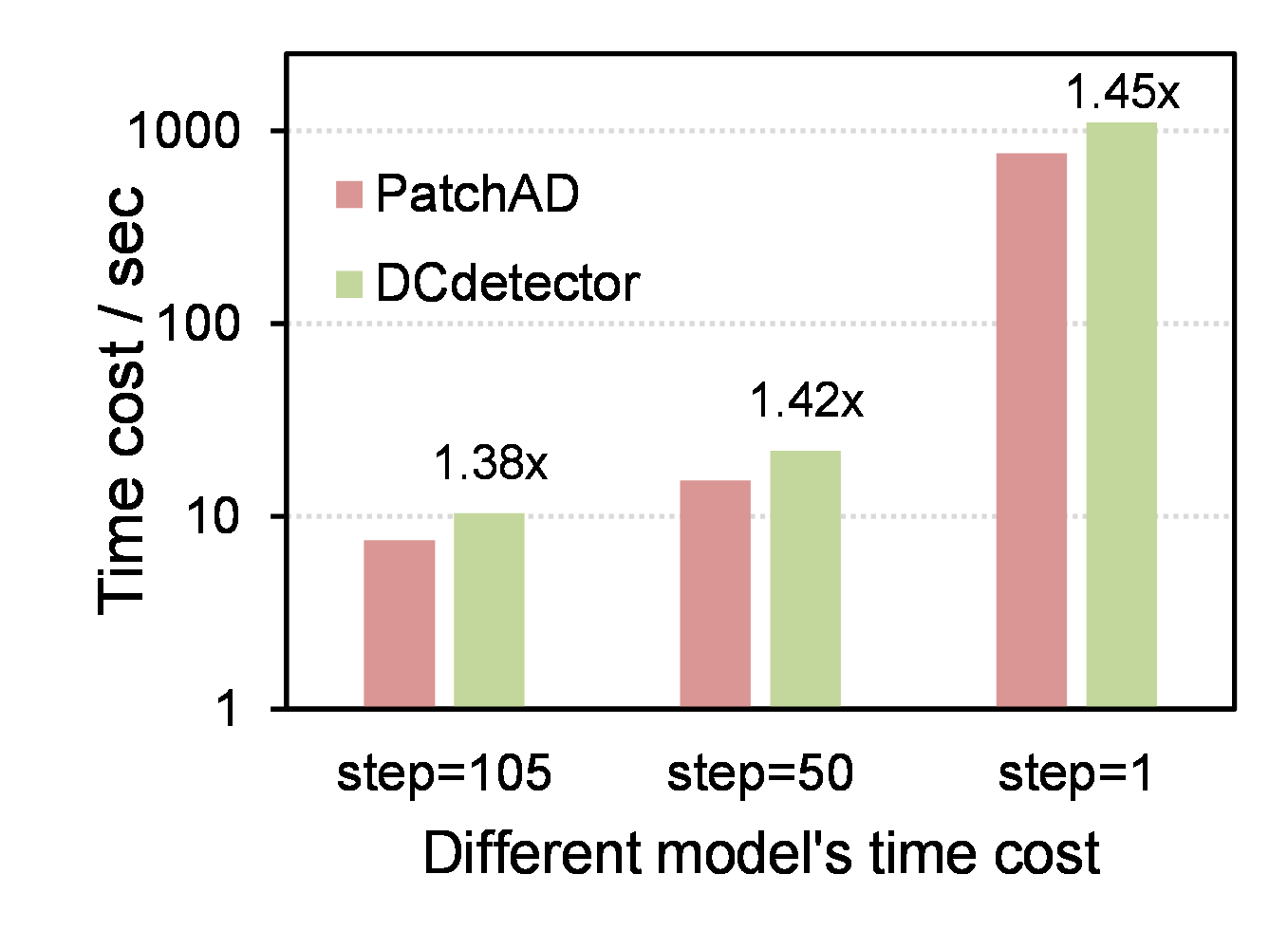 Time cost / sec

1000
100
10
1

PatchAD
DCdetector

1.38x
1.42x
1.45x

step=105
step=50
step=1

Different model's time cost